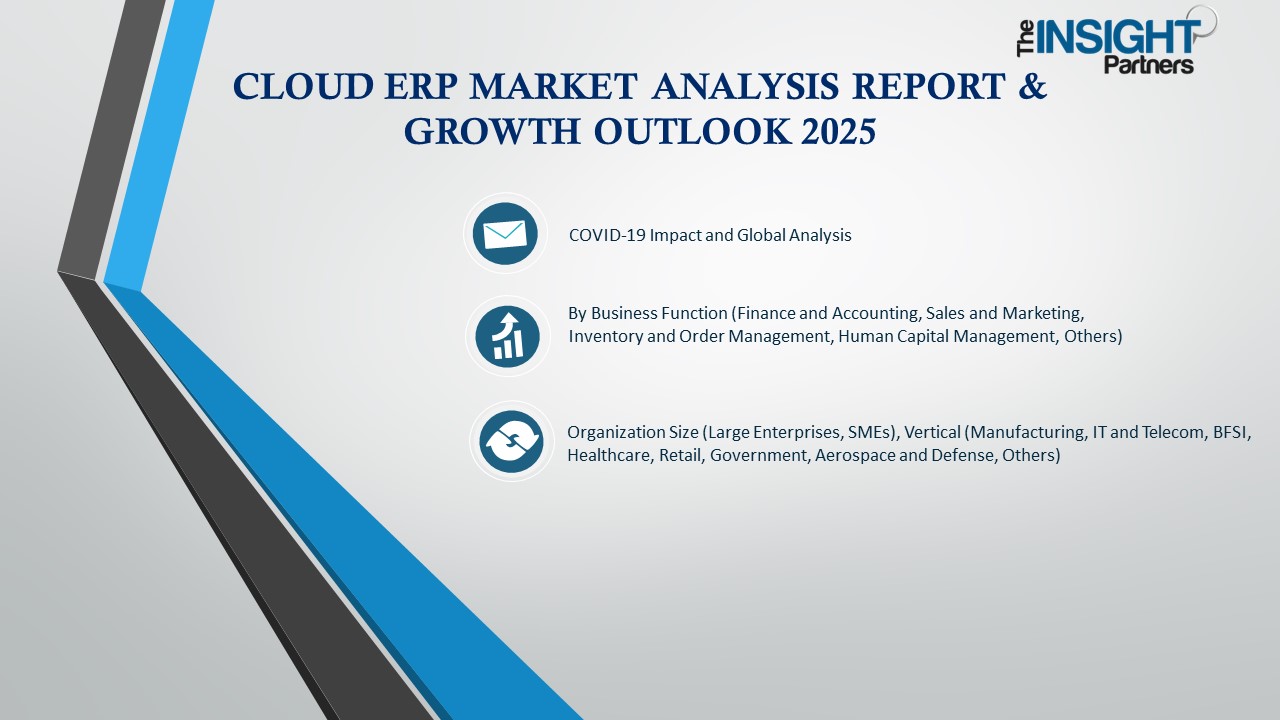 The INSIGHT Partners

CLOUD ERP MARKET ANALYSIS REPORT & GROWTH OUTLOOK 2025

COVID-19 Impact and Global Analysis

By Business Function (Finance and Accounting, Sales and Marketing, Inventory and Order Management, Human Capital Management, Others)

Organization Size (Large Enterprises, SMEs), Vertical (Manufacturing, IT and Telecom, BFSI, Healthcare, Retail, Government, Aerospace and Defense, Others)